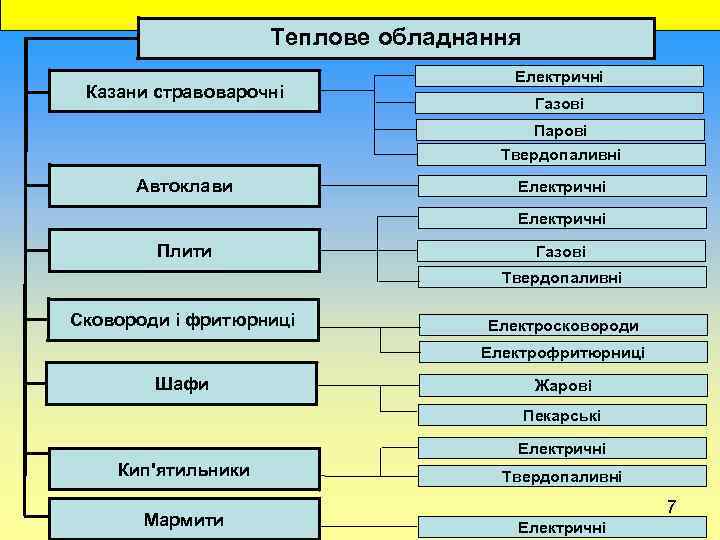 Теплове обладнання

Казани стравоварочні

Електричні

Газові

Парові

Твердопаливні

Автоклави

Електричні

Плити

Електричні

Газові

Твердопаливні

Сковороди і фритюрниці

Електросковороди

Електрофритюрниці

Шафи

Жарові

Пекарські

Кип'ятильники

Електричні

Твердопаливні

Мармити

Електричні

7